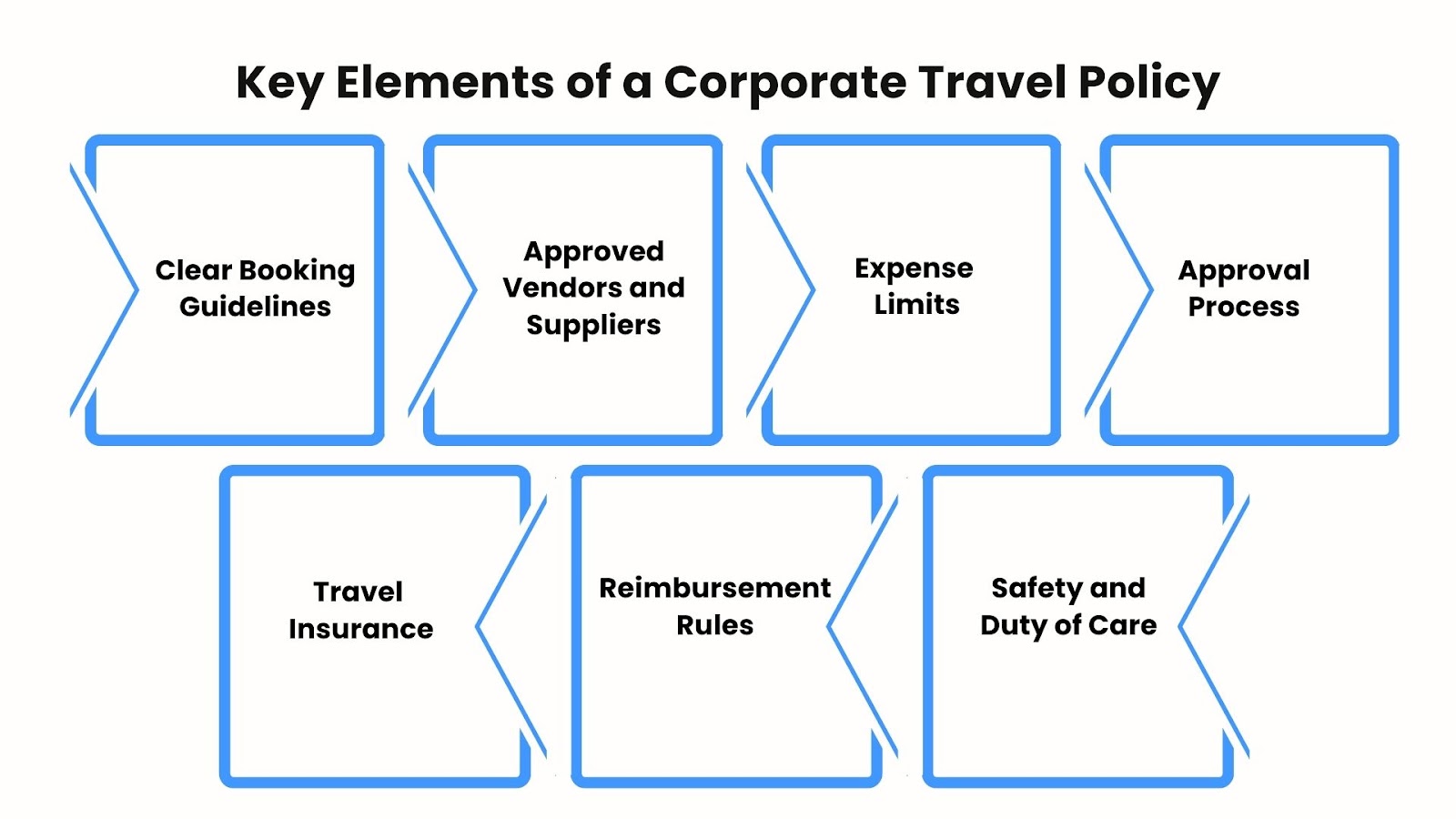 Key Elements of a Corporate Travel Policy

Clear Booking Guidelines

Approved Vendors and Suppliers

Expense Limits

Approval Process

Travel Insurance

Reimbursement Rules

Safety and Duty of Care